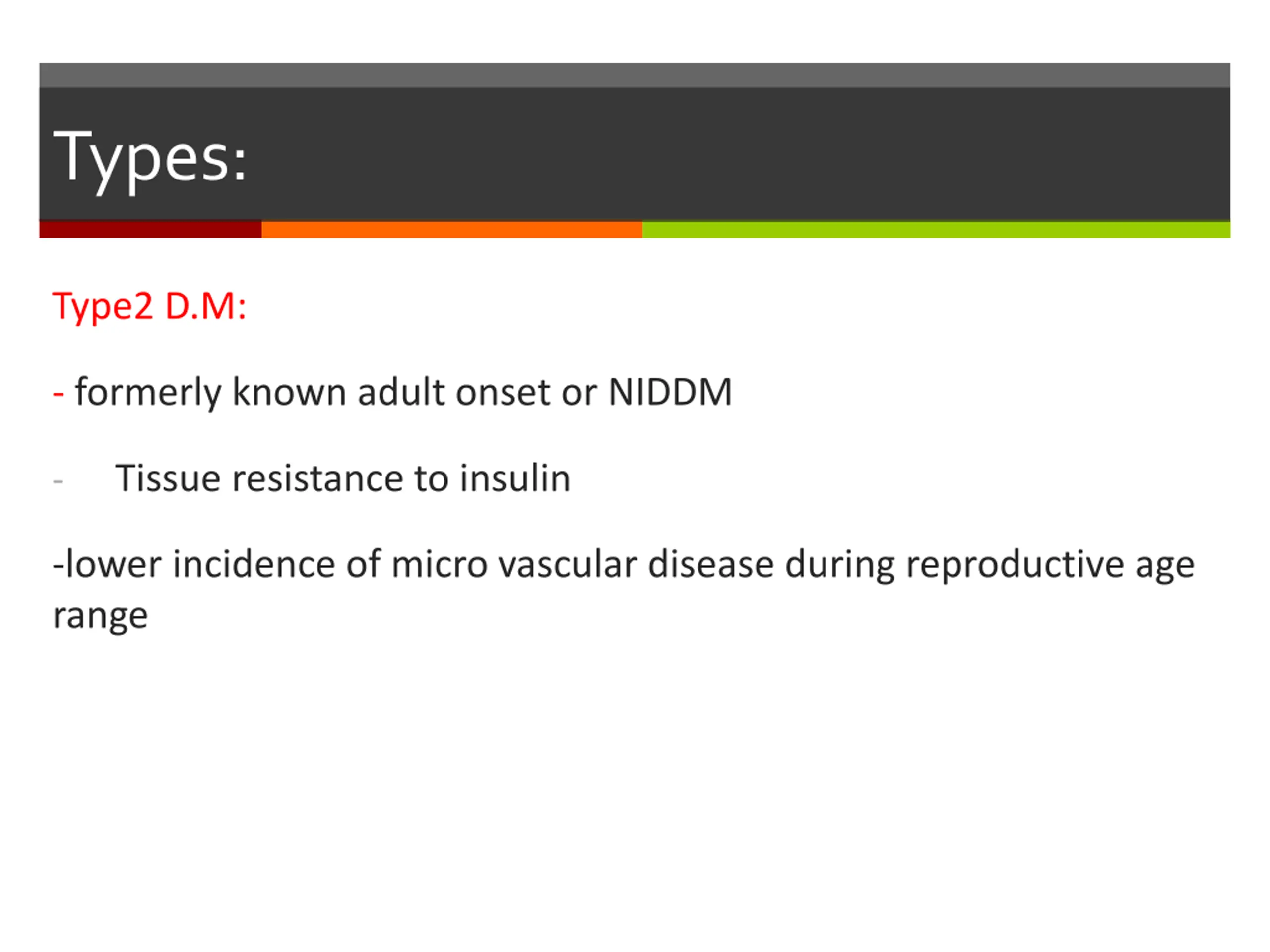 Types:

Type2 D.M:

- formerly known adult onset or NIDDM

- Tissue resistance to insulin

-lower incidence of micro vascular disease during reproductive age range